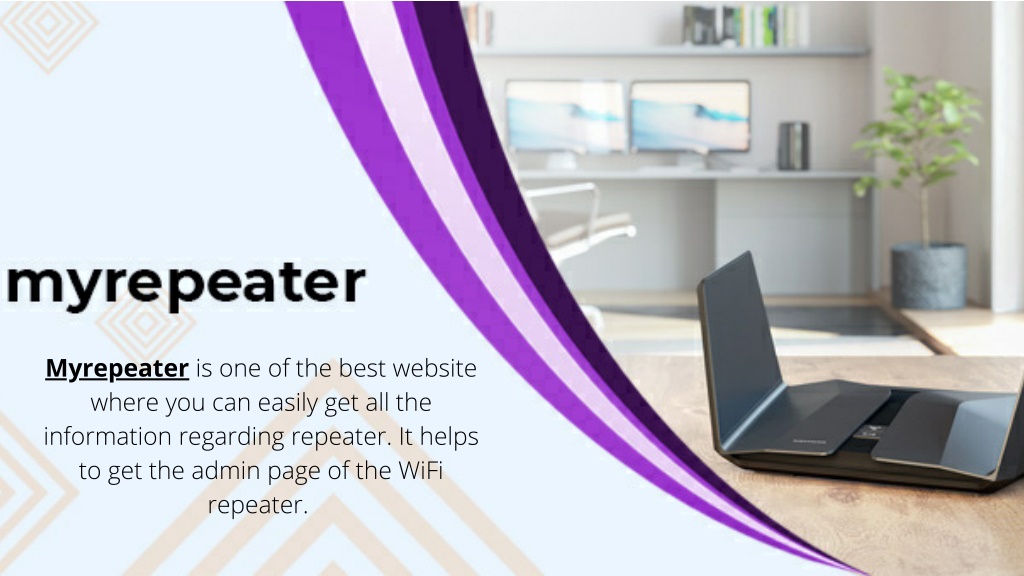 myrepeater

Myrepeater is one of the best website where you can easily get all the information regarding repeater. It helps to get the admin page of the WiFi repeater.